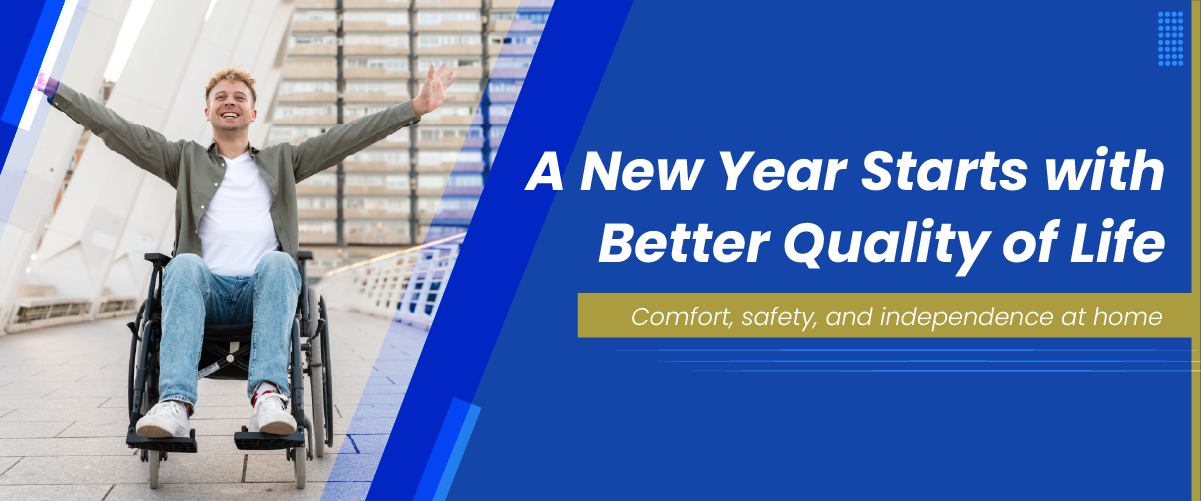 A New Year Starts with Better Quality of Life

Comfort, safety, and independence at home